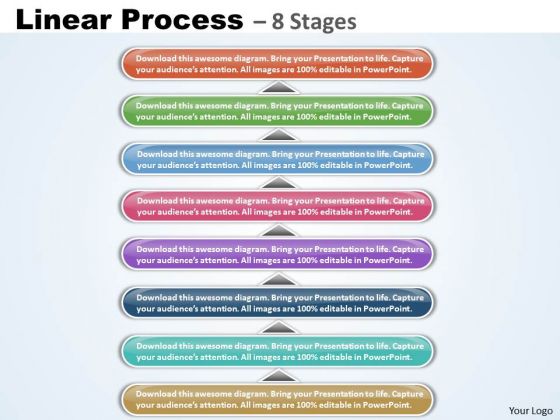 Linear Process – 8 Stages

Download this awesome diagram. Bring your Presentation to life. Capture your audience's attention. All images are 100% editable in PowerPoint.

Download this awesome diagram. Bring your Presentation to life. Capture your audience's attention. All images are 100% editable in PowerPoint.

Download this awesome diagram. Bring your Presentation to life. Capture your audience's attention. All images are 100% editable in PowerPoint.

Download this awesome diagram. Bring your Presentation to life. Capture your audience's attention. All images are 100% editable in PowerPoint.

Download this awesome diagram. Bring your Presentation to life. Capture your audience's attention. All images are 100% editable in PowerPoint.

Download this awesome diagram. Bring your Presentation to life. Capture your audience's attention. All images are 100% editable in PowerPoint.

Download this awesome diagram. Bring your Presentation to life. Capture your audience's attention. All images are 100% editable in PowerPoint.

Download this awesome diagram. Bring your Presentation to life. Capture your audience's attention. All images are 100% editable in PowerPoint.

Your Logo